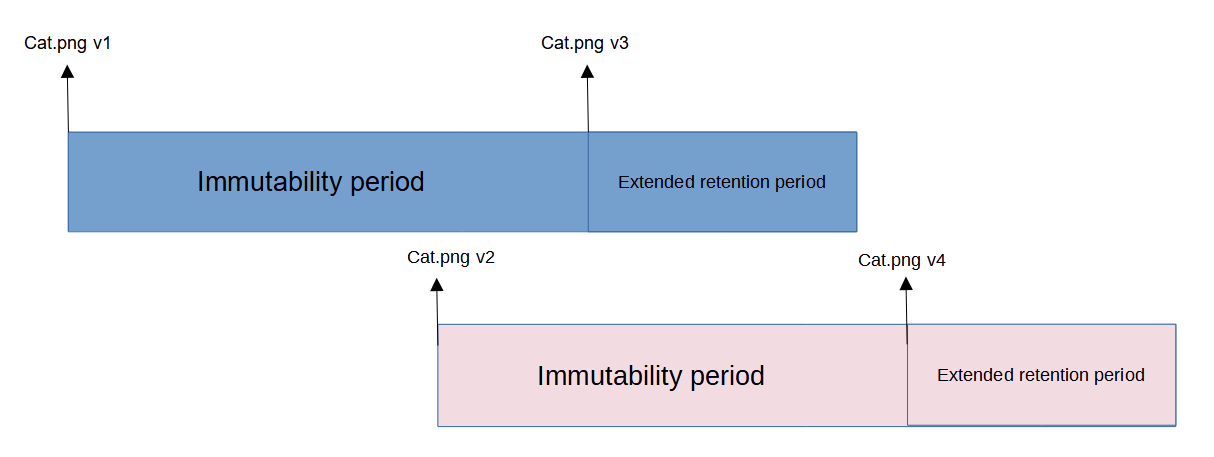 Cat.png v1

Cat.png v3

Immutability period

Extended retention period

Cat.png v2

Cat.png v4

Immutability period

Extended retention period